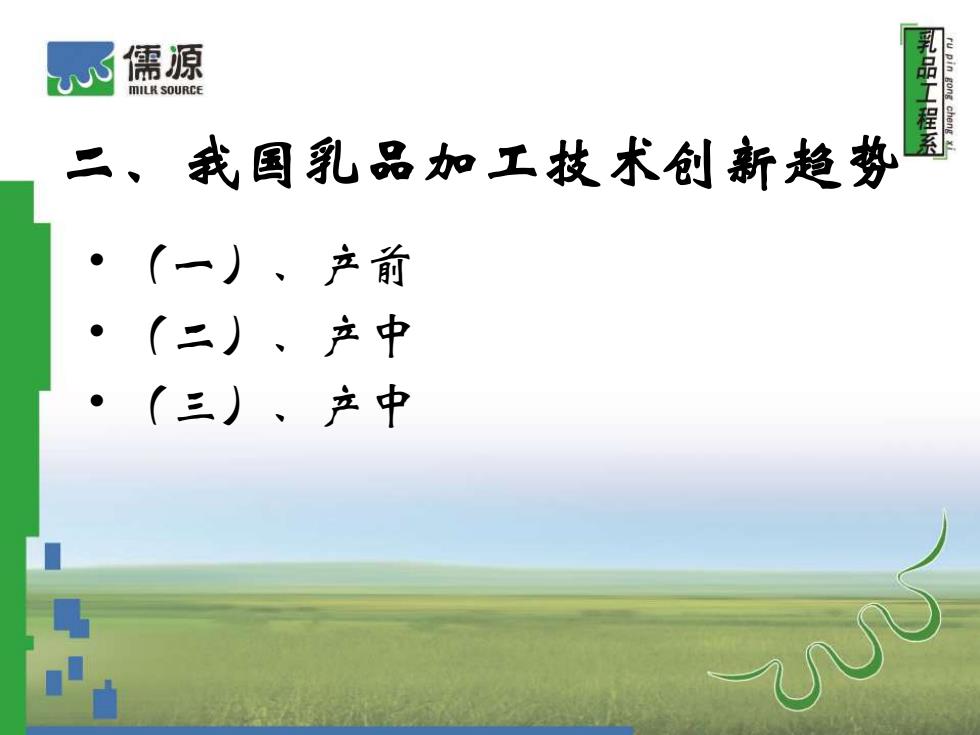 儒源
MILK SOURCE

乳品工程系
ru pin gong cheng xi

二、我国乳品加工技术创新趋势

• （一）、产前
• （二）、产中
• （三）、产中